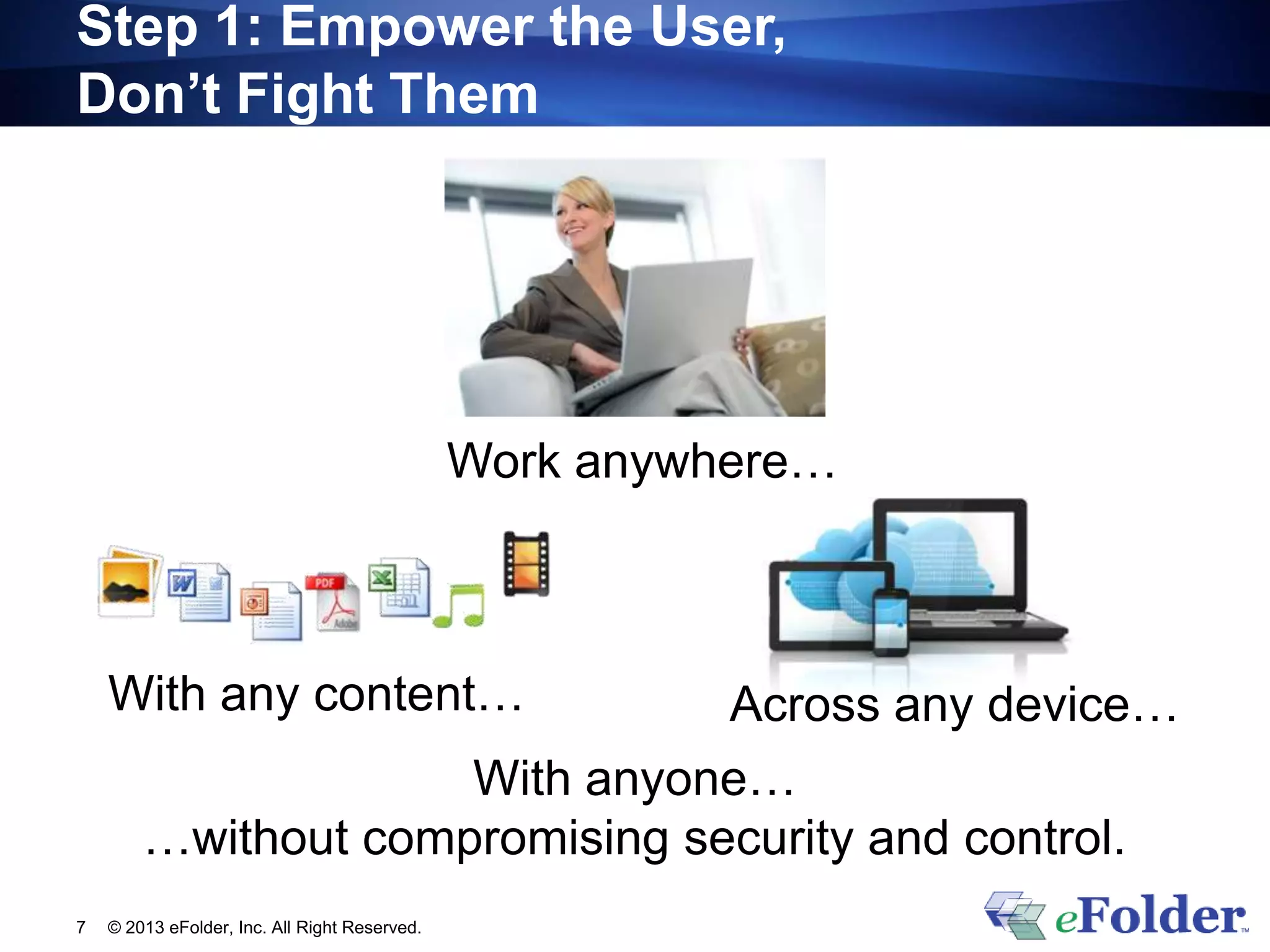 Step 1: Empower the User, Don't Fight Them

Work anywhere…

PDF

Adobe

With any content…

Across any device…

With anyone…

…without compromising security and control.

7 © 2013 eFolder, Inc. All Right Reserved.

eFolder™